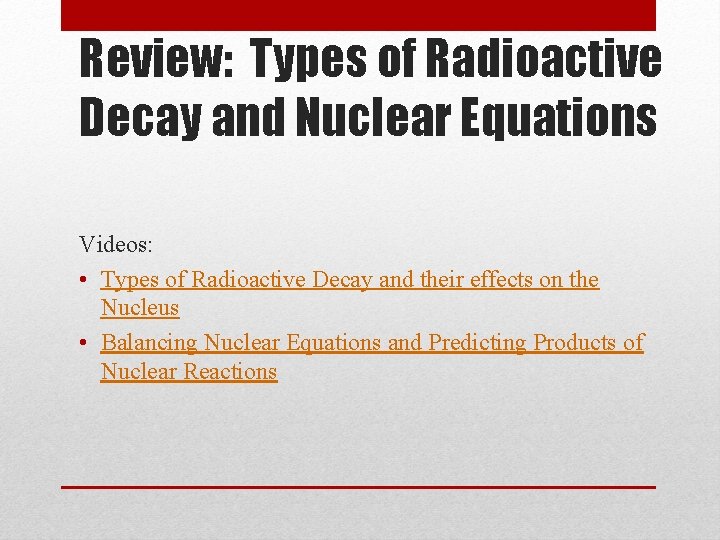 Review: Types of Radioactive Decay and Nuclear Equations

Videos:

• Types of Radioactive Decay and their effects on the Nucleus
• Balancing Nuclear Equations and Predicting Products of Nuclear Reactions